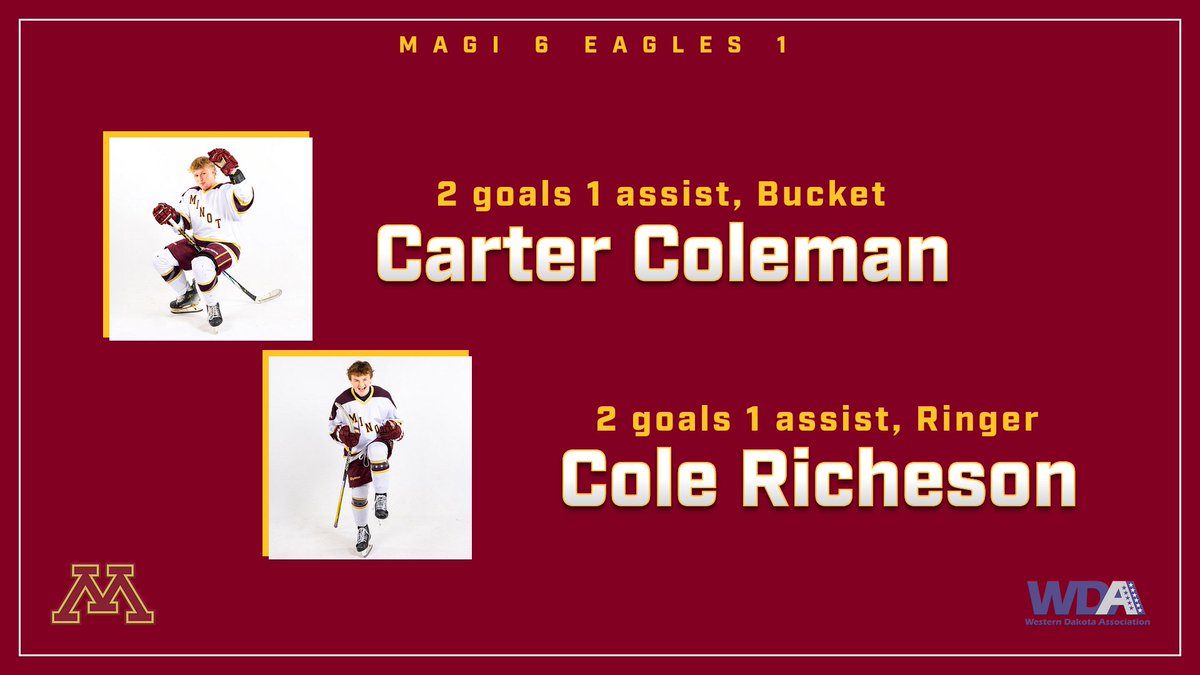 MAGI 6 EAGLES 1

MINOT

2 goals 1 assist, Bucket

Carter Coleman

MINOT

2 goals 1 assist, Ringer

Cole Richeson

M

WDA
Western Dakota Association